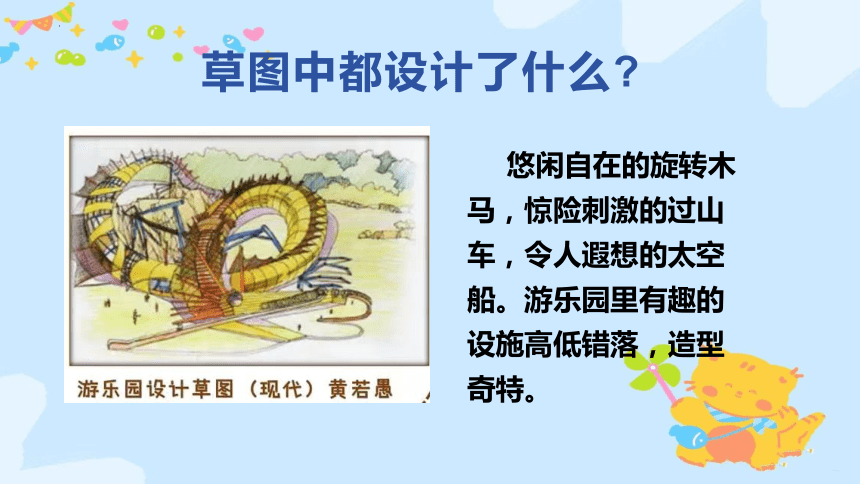 草图中都设计了什么？

游乐园设计草图（现代）黄若愚

悠闲自在的旋转木马，惊险刺激的过山车，令人遐想的太空船。游乐园里有趣的设施高低错落，造型奇特。